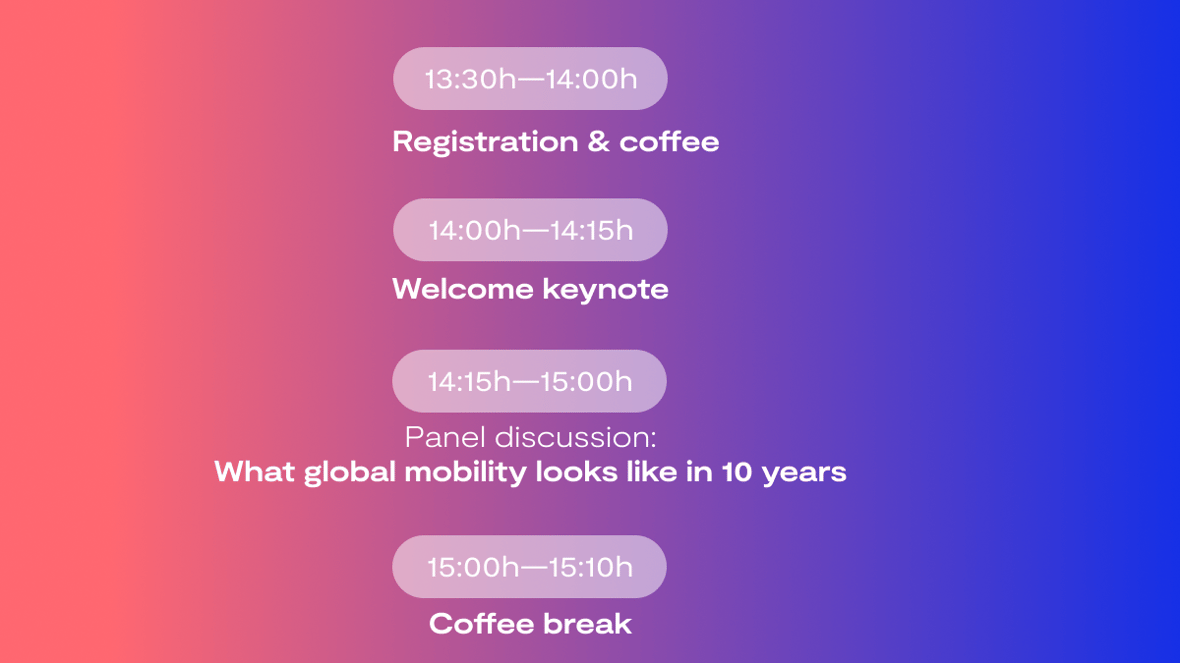 13:30h—14:00h

Registration & coffee

14:00h—14:15h

Welcome keynote

14:15h—15:00h

Panel discussion:
What global mobility looks like in 10 years

15:00h—15:10h

Coffee break